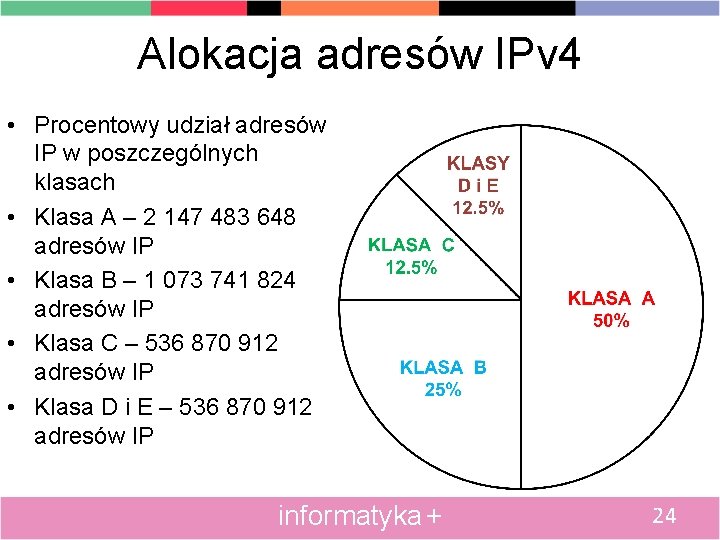 Alokacja adresów IPv4

• Procentowy udział adresów IP w poszczególnych klasach
• Klasa A – 2 147 483 648 adresów IP
• Klasa B – 1 073 741 824 adresów IP
• Klasa C – 536 870 912 adresów IP
• Klasa D i E – 536 870 912 adresów IP

KLASY D i E 12.5%
KLASA C 12.5%
KLASA A 50%
KLASA B 25%

informatyka + 24